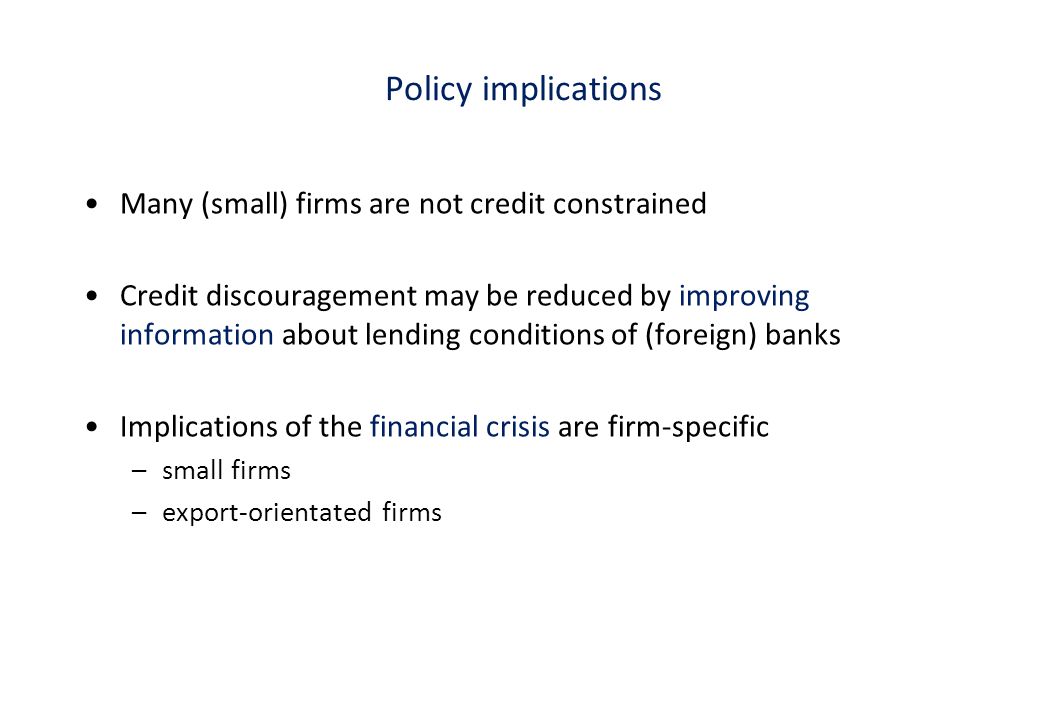 Policy implications

• Many (small) firms are not credit constrained

• Credit discouragement may be reduced by improving information about lending conditions of (foreign) banks

• Implications of the financial crisis are firm-specific
  – small firms
  – export-orientated firms